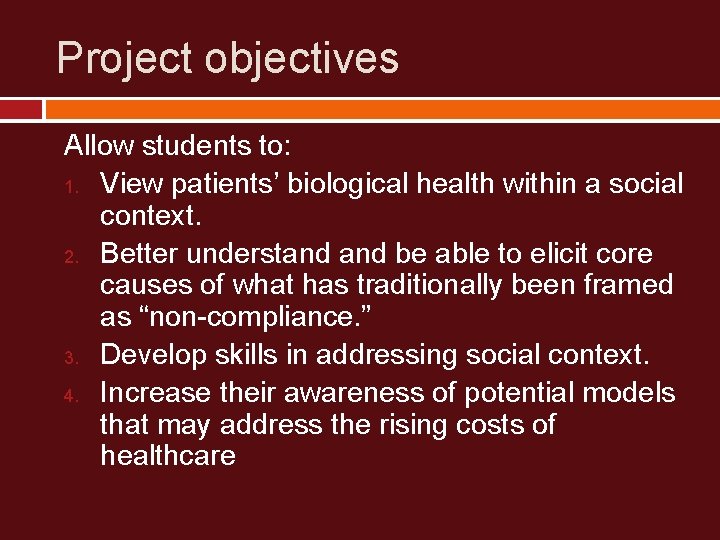 Project objectives

Allow students to:
1. View patients’ biological health within a social context.
2. Better understand and be able to elicit core causes of what has traditionally been framed as “non-compliance.”
3. Develop skills in addressing social context.
4. Increase their awareness of potential models that may address the rising costs of healthcare